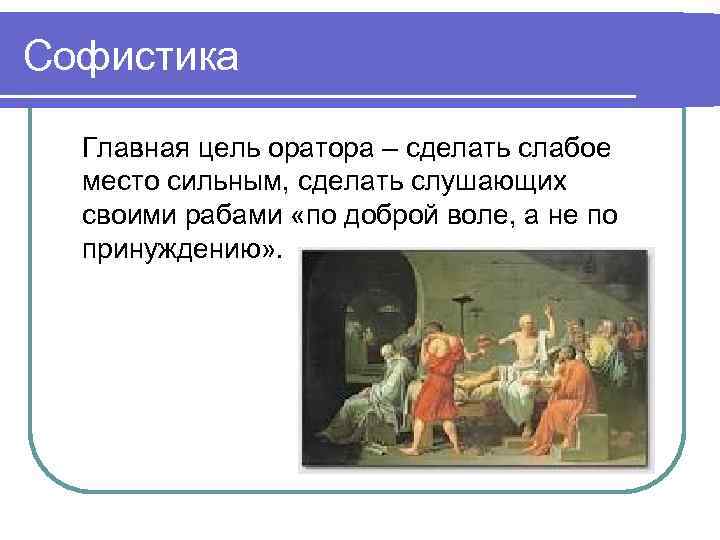 Софистика

Главная цель оратора – сделать слабое место сильным, сделать слушающих своими рабами «по доброй воле, а не по принуждению».